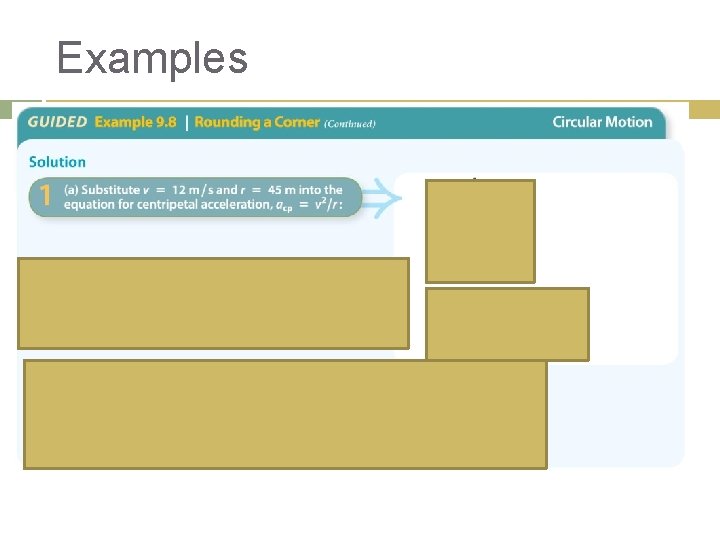 Examples

GUIDED Example 9.8 | Rounding a Corner (Continued)

Circular Motion

Solution

1 (a) Substitute $v = 12$ m/s and $r = 45$ m into the equation for centripetal acceleration, $a_{cp} = v^2/r$: